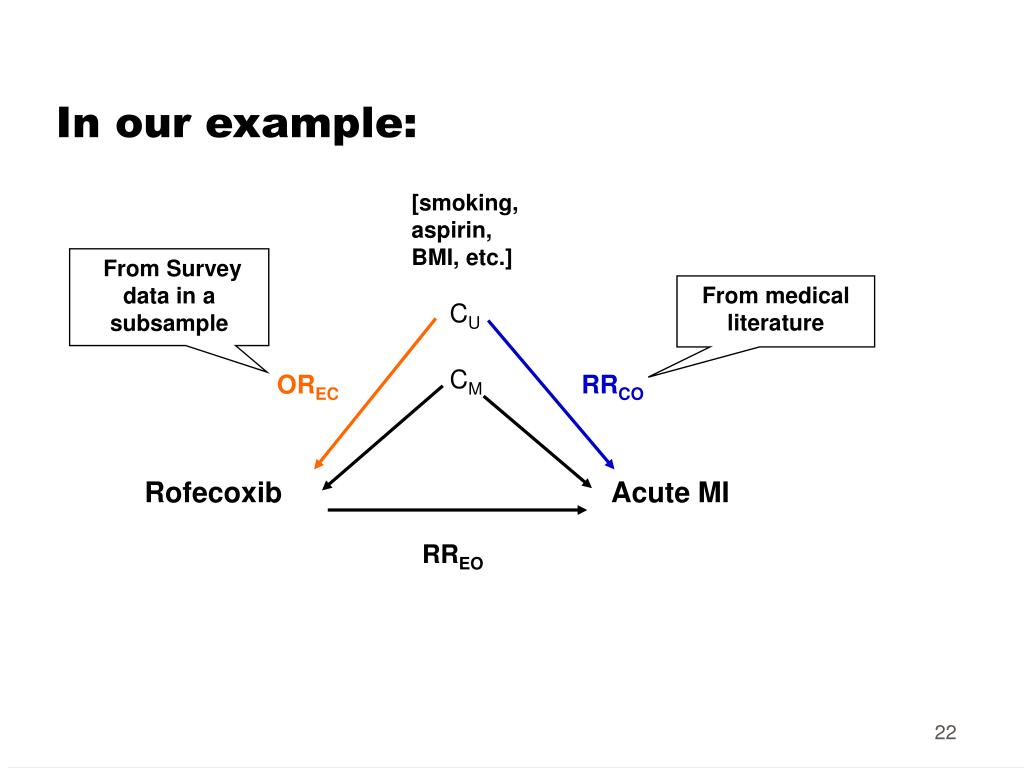 In our example:

[smoking, aspirin, BMI, etc.]

From Survey data in a subsample

From medical literature

$C_U$

$C_M$

$OR_{EC}$

$RR_{CO}$

Rofecoxib

Acute MI

$RR_{EO}$

22